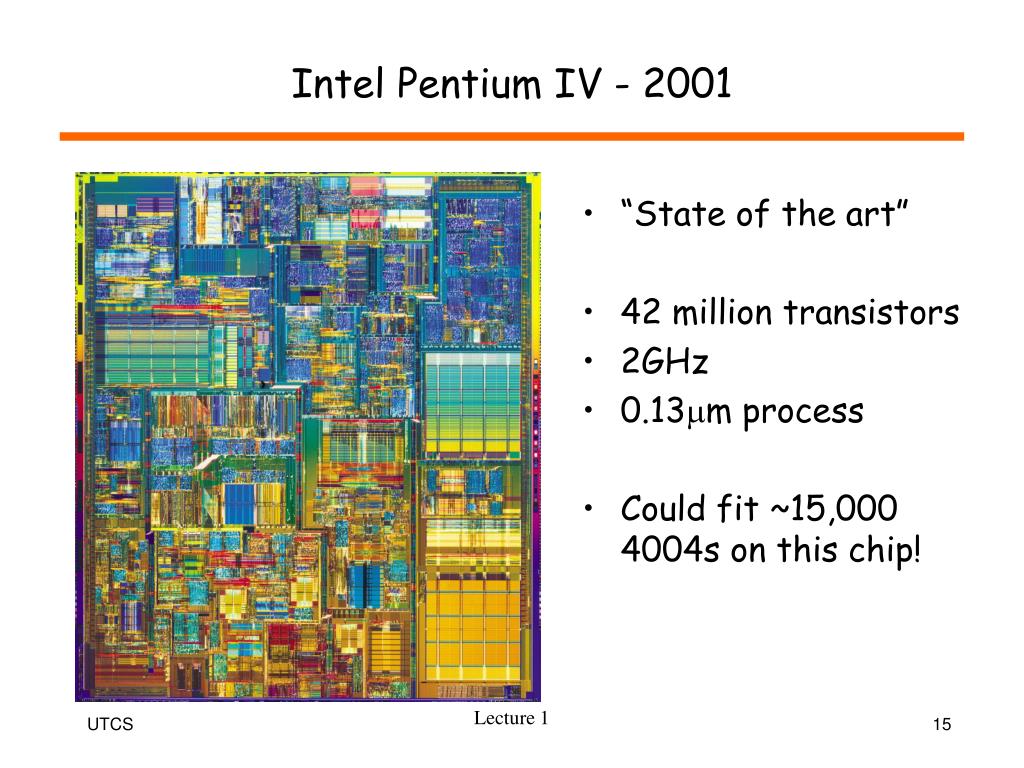 Intel Pentium IV - 2001

• “State of the art”

• 42 million transistors
• 2GHz
• 0.13$\mu$m process

• Could fit ~15,000 4004s on this chip!

UTCS

Lecture 1

15